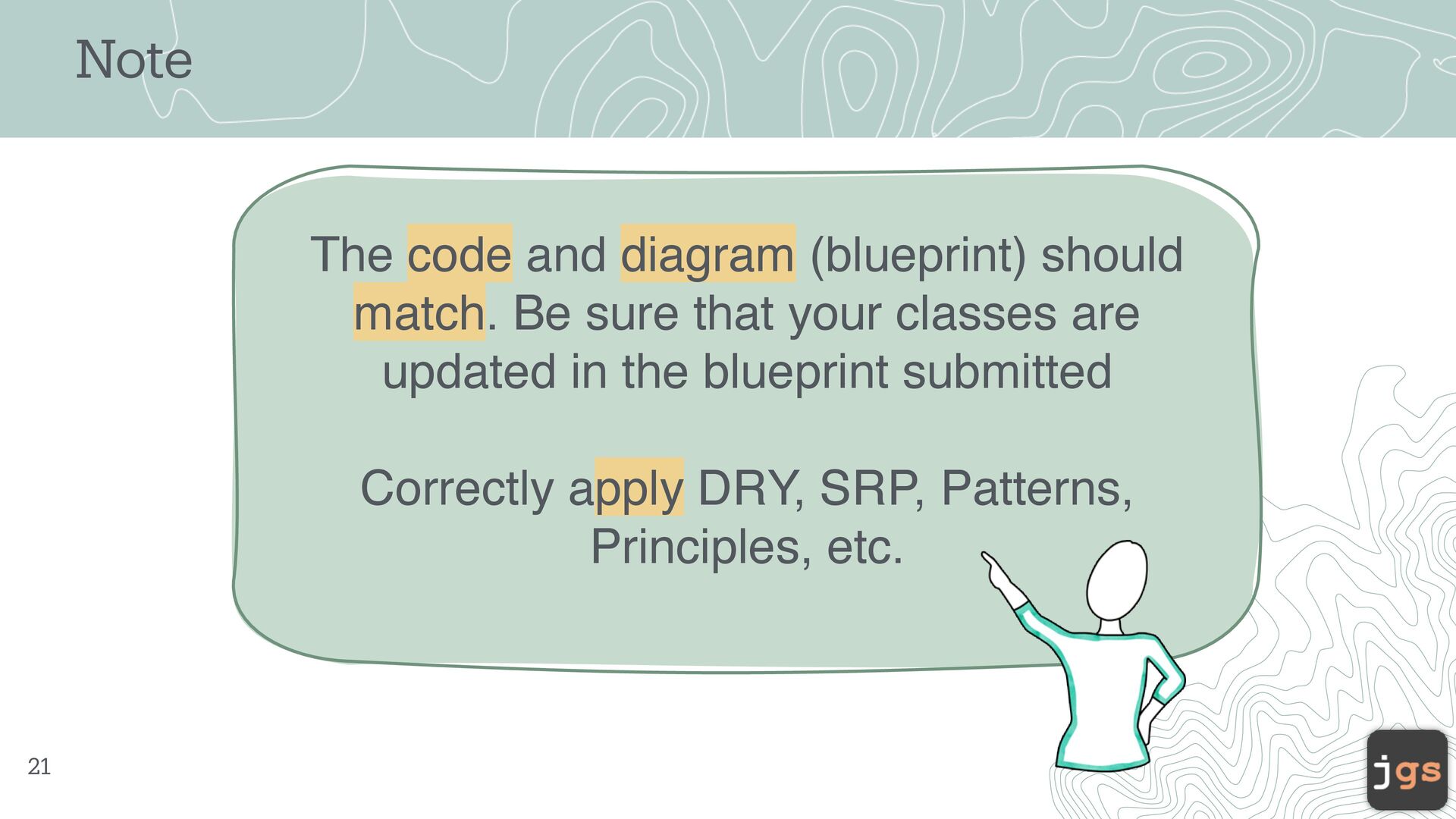 Note

The code and diagram (blueprint) should match. Be sure that your classes are updated in the blueprint submitted

Correctly apply DRY, SRP, Patterns, Principles, etc.

21

jgs